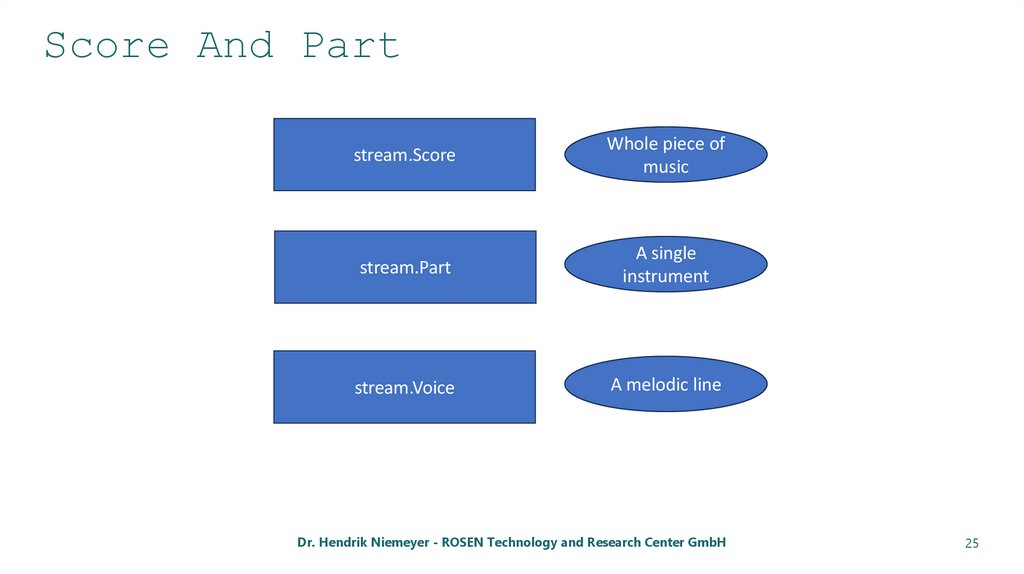 Score And Part

stream.Score

Whole piece of music

stream.Part

A single instrument

stream.Voice

A melodic line

Dr. Hendrik Niemeyer - ROSEN Technology and Research Center GmbH

25